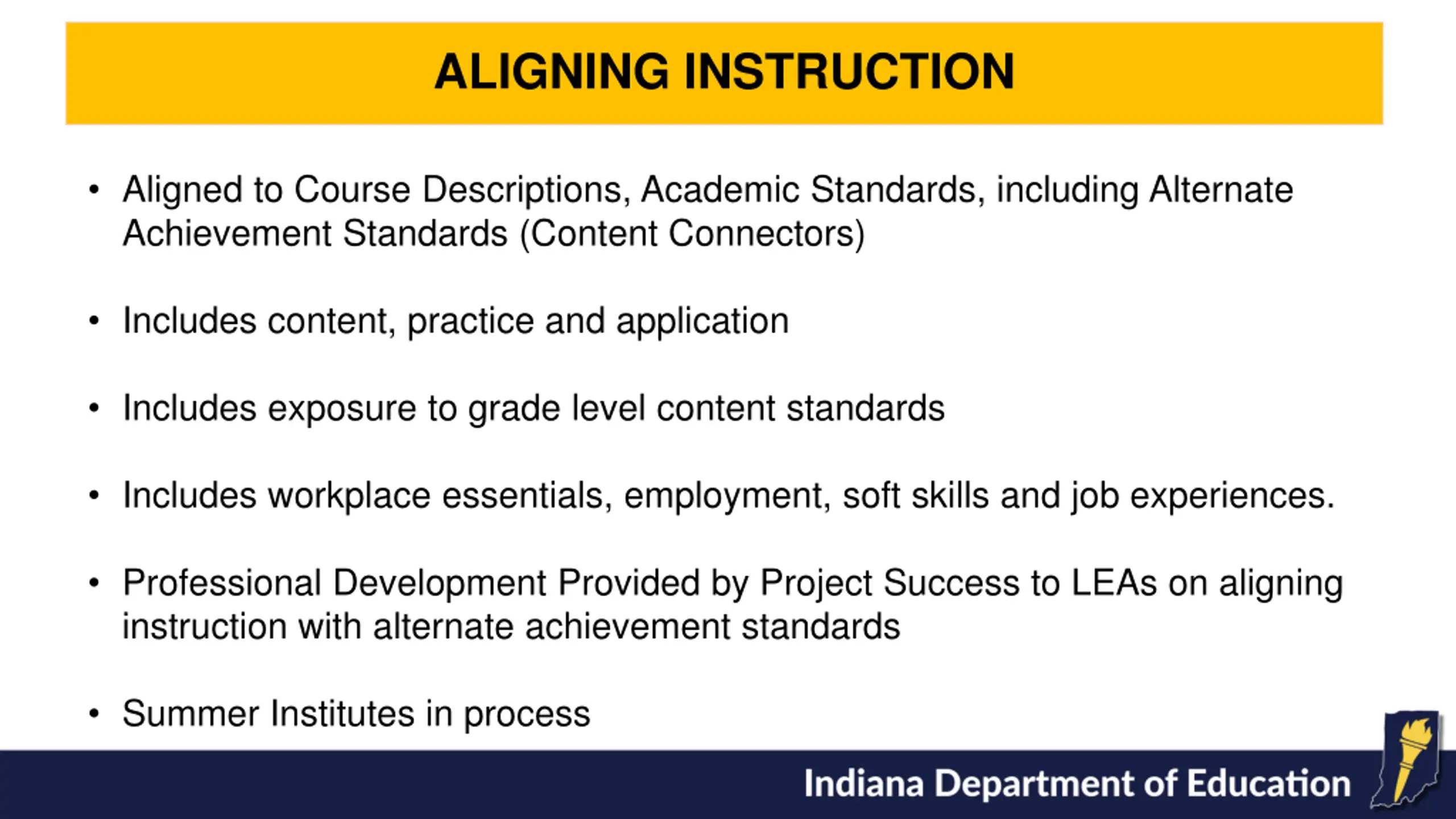 ALIGNING INSTRUCTION

• Aligned to Course Descriptions, Academic Standards, including Alternate Achievement Standards (Content Connectors)

• Includes content, practice and application

• Includes exposure to grade level content standards

• Includes workplace essentials, employment, soft skills and job experiences.

• Professional Development Provided by Project Success to LEAs on aligning instruction with alternate achievement standards

• Summer Institutes in process

Indiana Department of Education